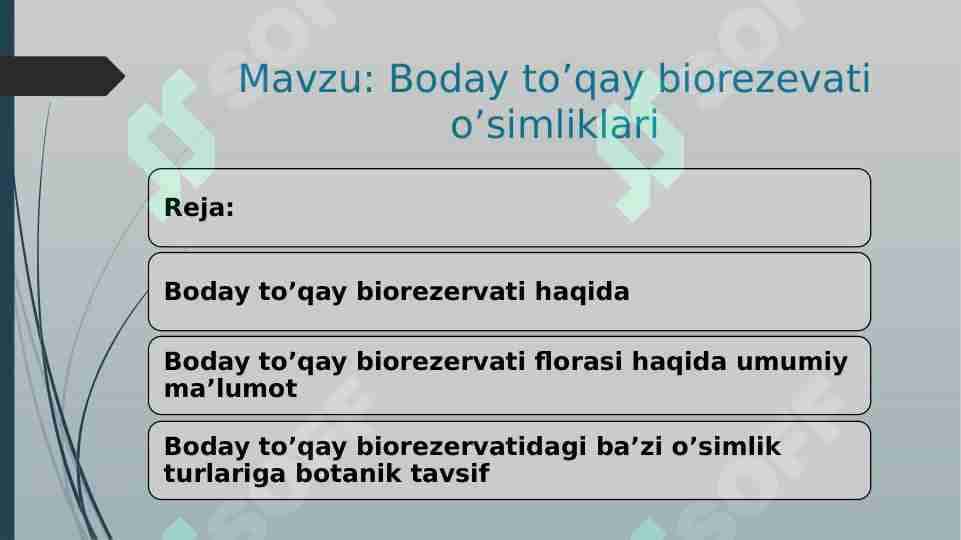 Mavzu: Boday to’qay biorezevati o’simliklari

Reja:

Boday to’qay biorezervati haqida

Boday to’qay biorezervati florasi haqida umumiy ma’lumot

Boday to’qay biorezervatidagi ba’zi o’simlik turlariga botanik tavsif